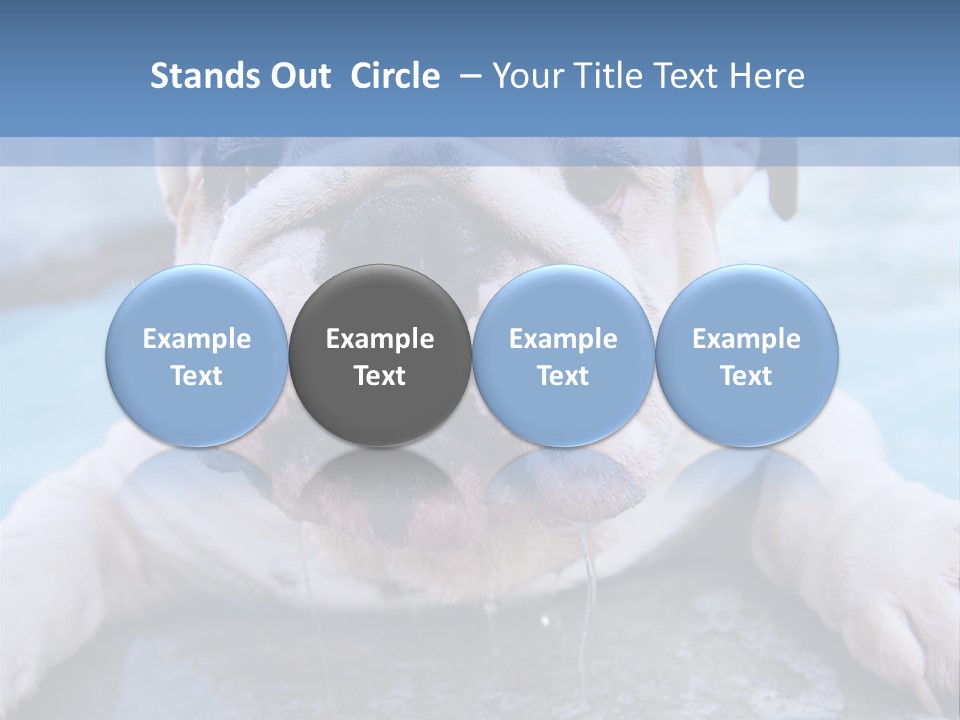 Stands Out Circle – Your Title Text Here

Example Text

Example Text

Example Text

Example Text